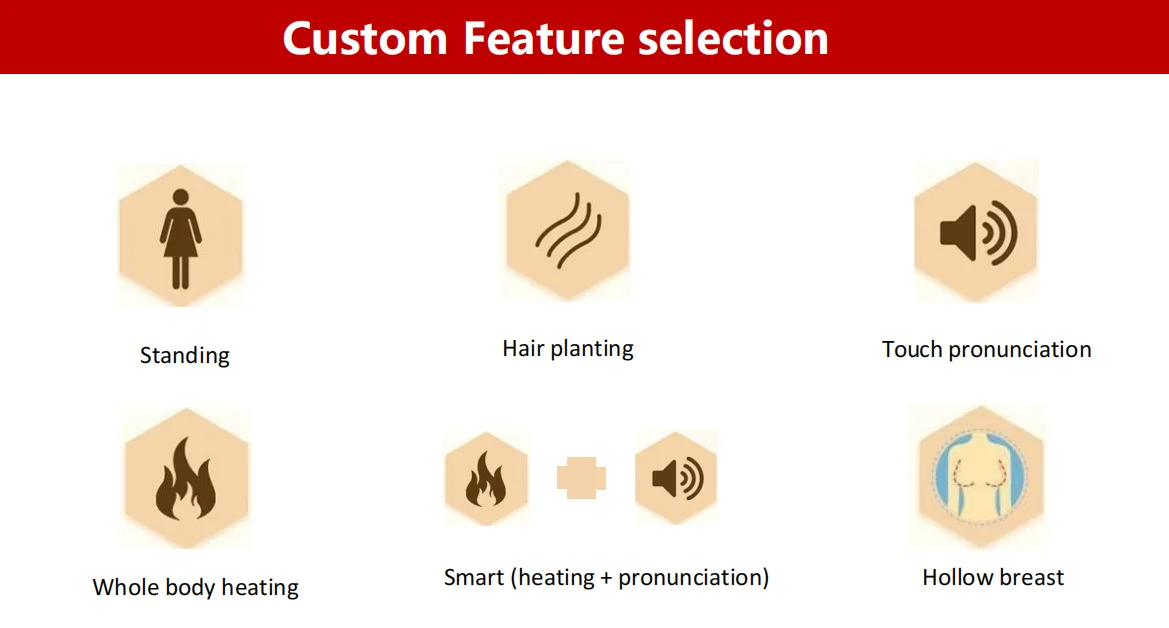 Custom Feature selection

Standing

Hair planting

Touch pronunciation

Whole body heating

Smart (heating + pronunciation)

Hollow breast